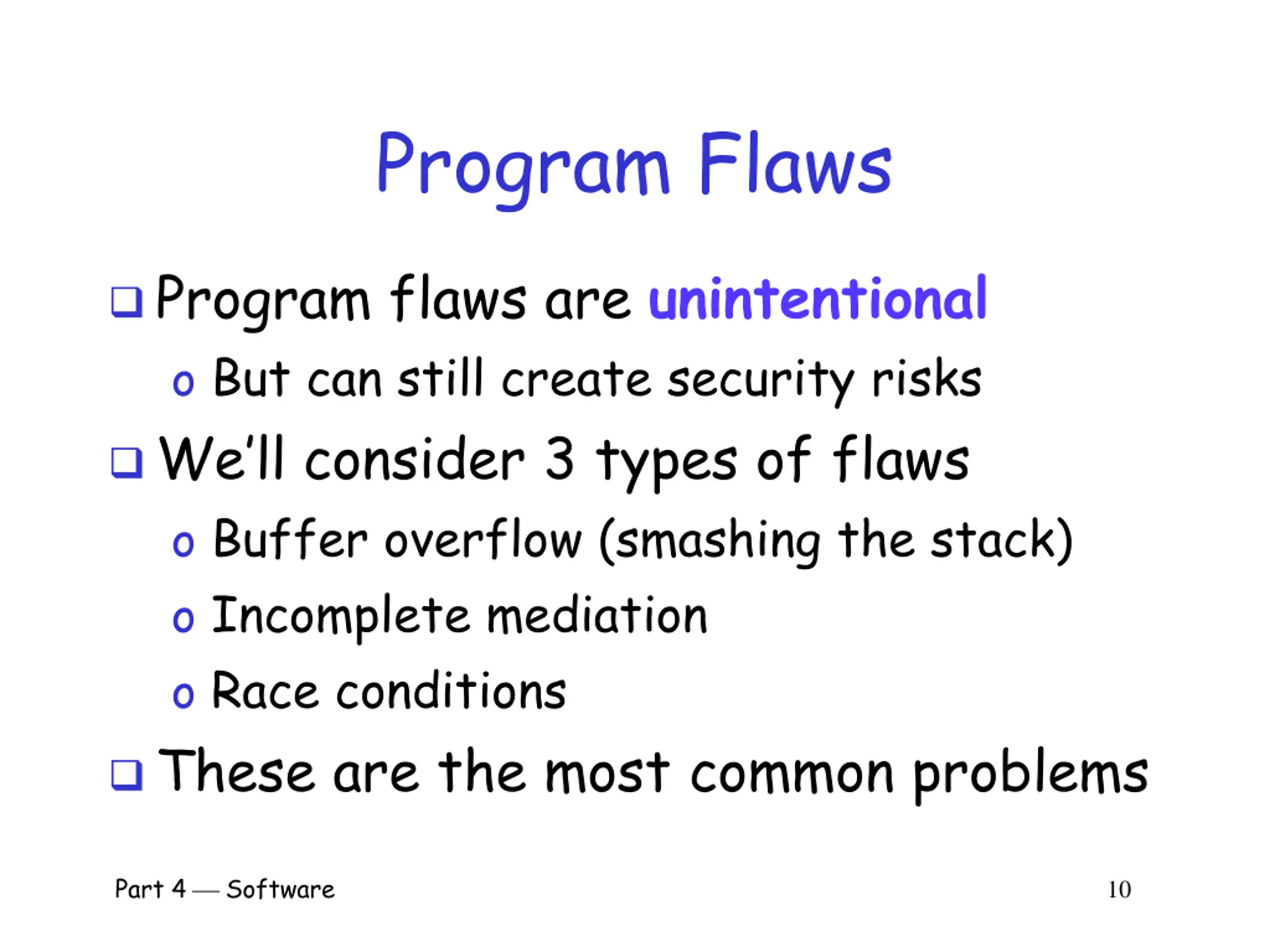 Program Flaws

❑ Program flaws are unintentional
o But can still create security risks
❑ We'll consider 3 types of flaws
o Buffer overflow (smashing the stack)
o Incomplete mediation
o Race conditions
❑ These are the most common problems

Part 4 — Software

10